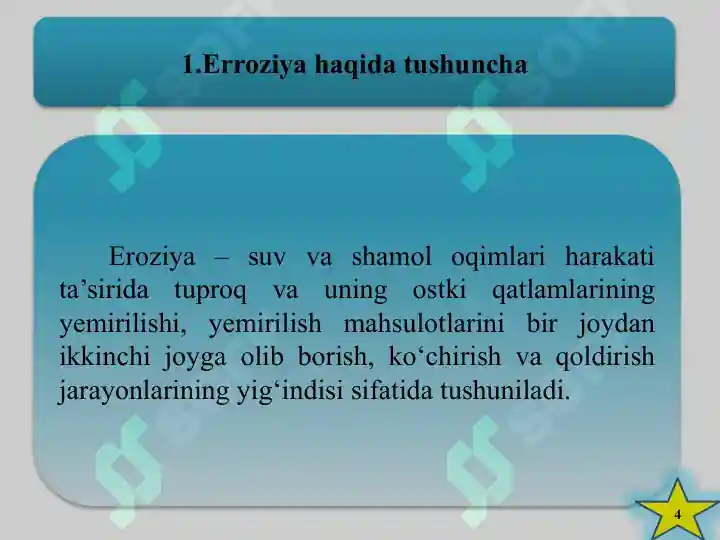 1.Erroziya haqida tushuncha

Eroziya – suv va shamol oqimlari harakati ta’sirida tuproq va uning ostki qatlamlarining yemirilishi, yemirilish mahsulotlarini bir joydan ikkinchi joyga olib borish, ko‘chirish va qoldirish jarayonlarining yig‘indisi sifatida tushuniladi.

4